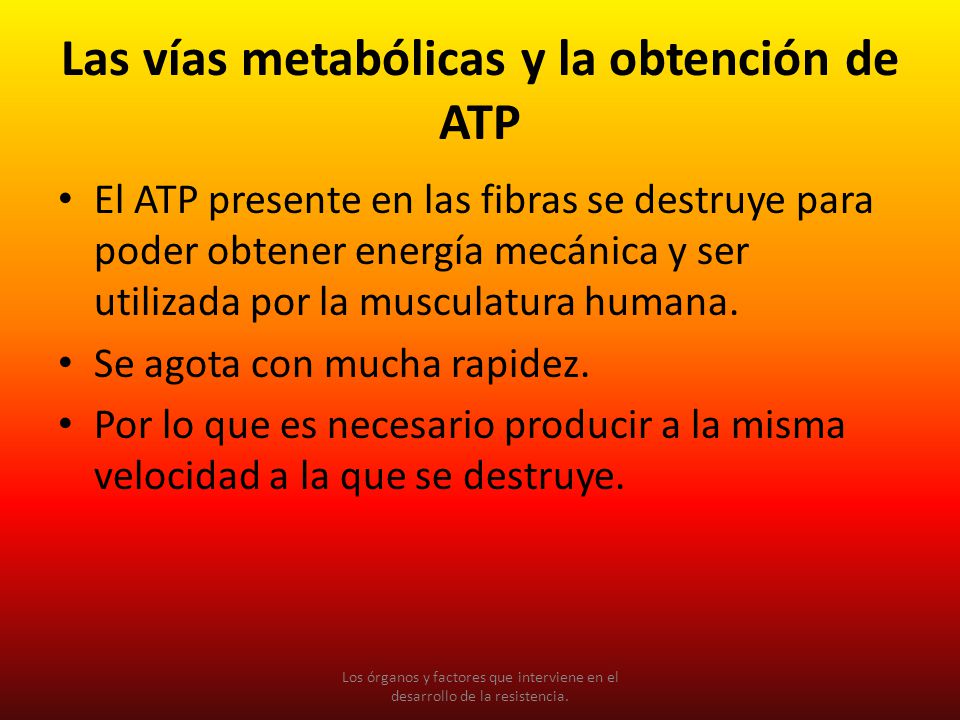 Las vías metabólicas y la obtención de ATP

• El ATP presente en las fibras se destruye para poder obtener energía mecánica y ser utilizada por la musculatura humana.
• Se agota con mucha rapidez.
• Por lo que es necesario producir a la misma velocidad a la que se destruye.

Los órganos y factores que interviene en el desarrollo de la resistencia.